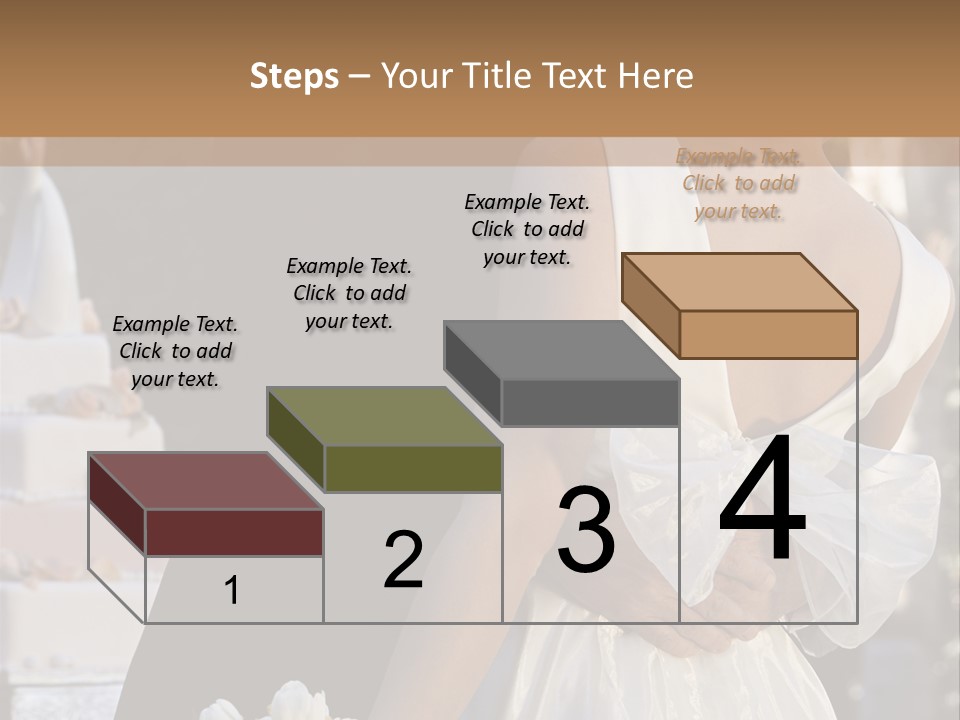 Steps – Your Title Text Here

Example Text. Click to add your text.

Example Text. Click to add your text.

Example Text. Click to add your text.

Example Text. Click to add your text.

1

2

3

4